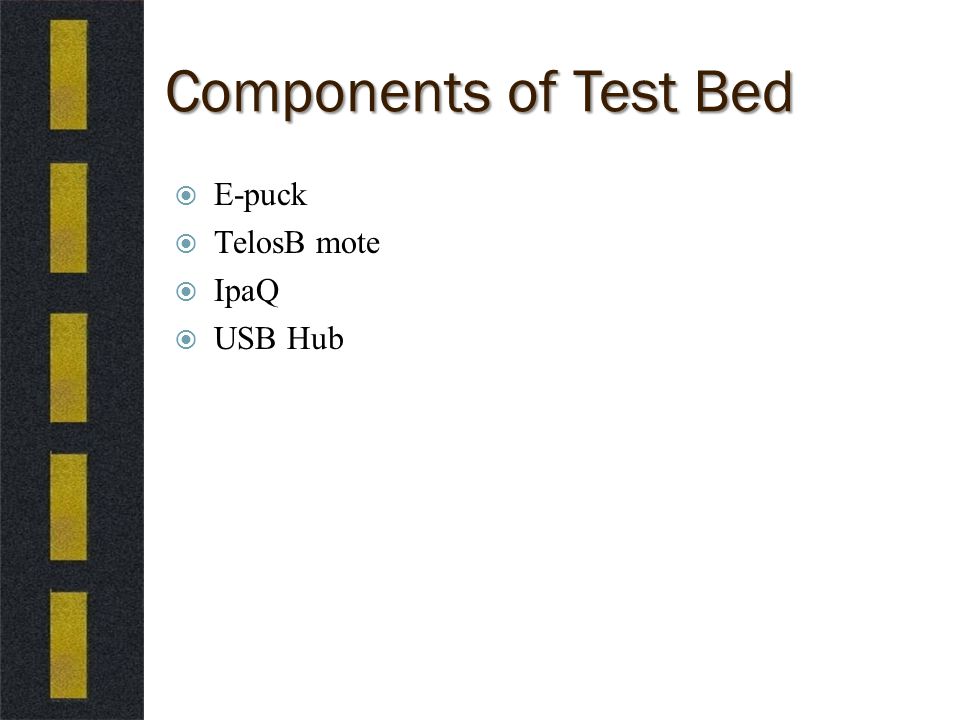 Components of Test Bed

E-puck
TelosB mote
IpaQ
USB Hub